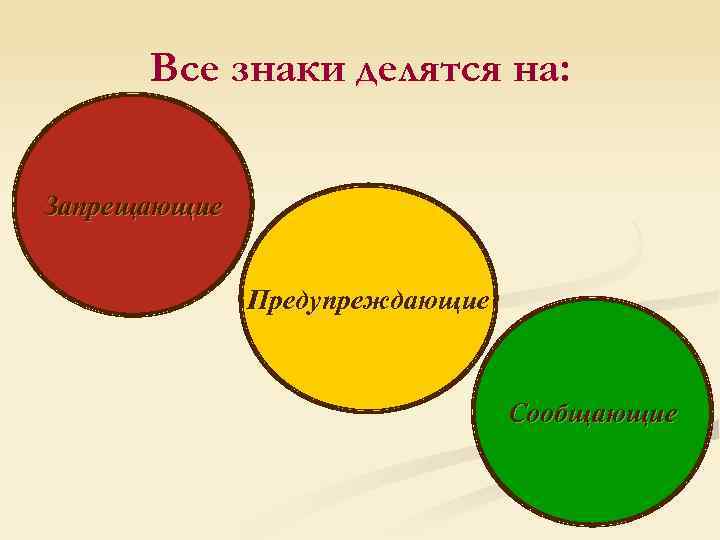 Все знаки делятся на:

Запрещающие

Предупреждающие

Сообщающие